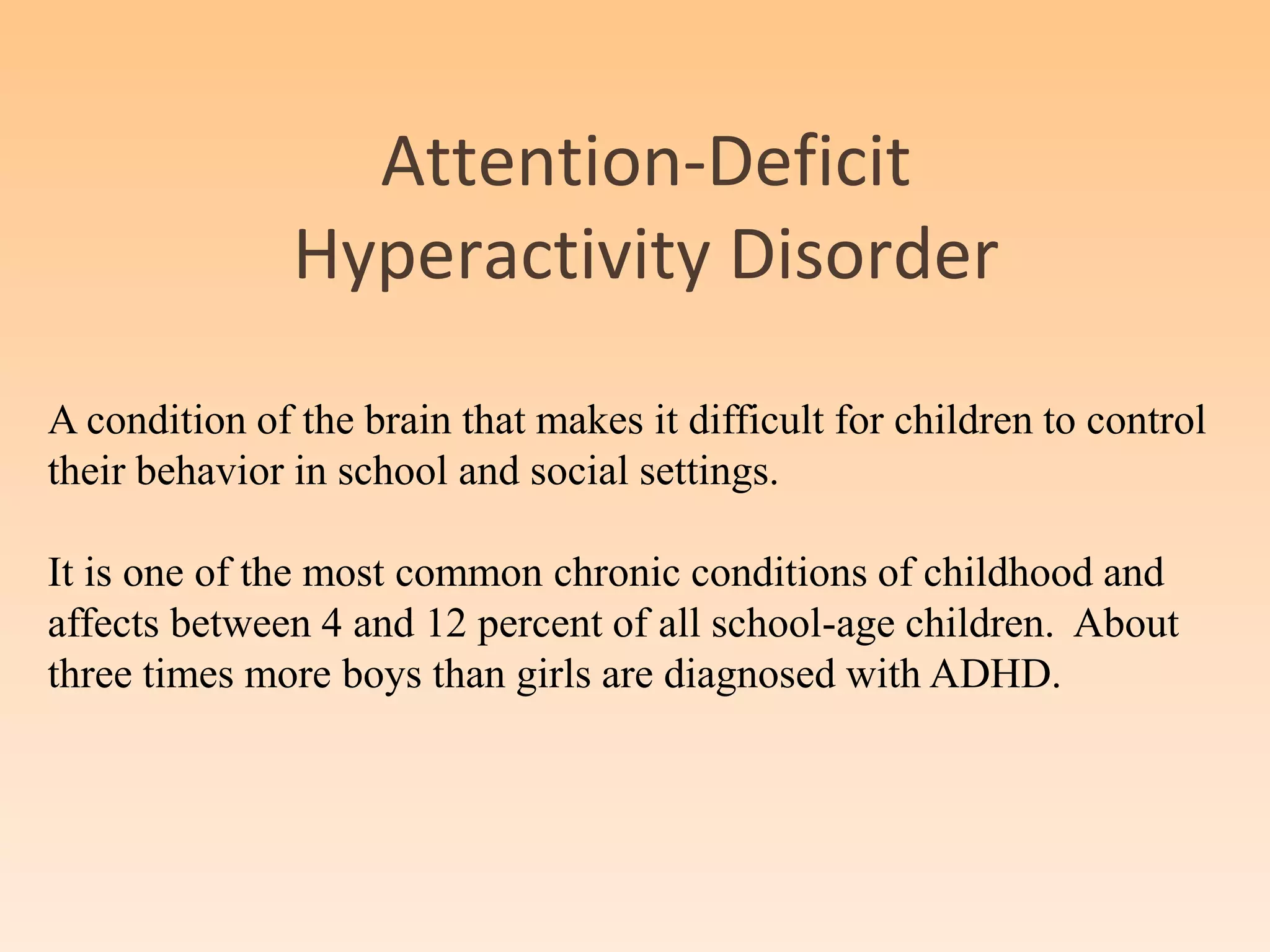 Attention-Deficit Hyperactivity Disorder

A condition of the brain that makes it difficult for children to control their behavior in school and social settings.

It is one of the most common chronic conditions of childhood and affects between 4 and 12 percent of all school-age children. About three times more boys than girls are diagnosed with ADHD.